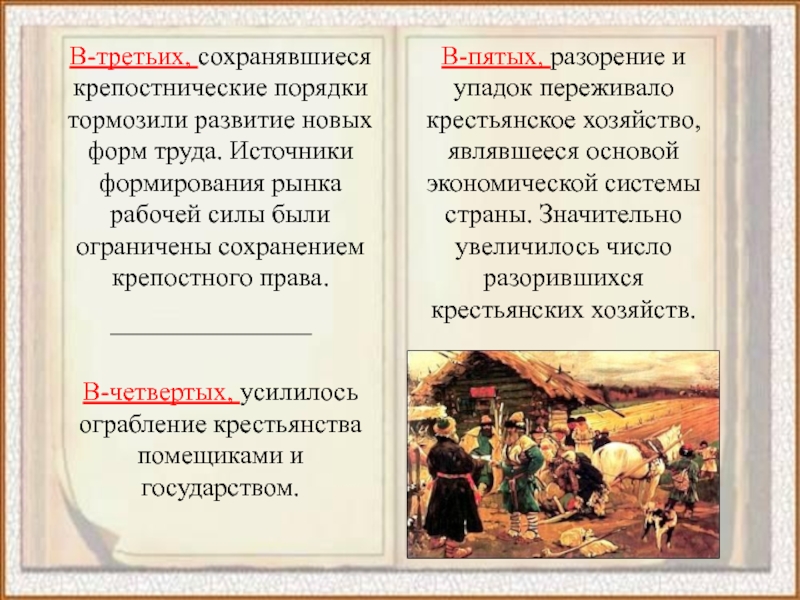 В-третьих, сохранявшиеся крепостнические порядки тормозили развитие новых форм труда. Источники формирования рынка рабочей силы были ограничены сохранением крепостного права.

В-четвертых, усилилось ограбление крестьянства помещиками и государством.

В-пятых, разорение и упадок переживало крестьянское хозяйство, являвшееся основой экономической системы страны. Значительно увеличилось число разорившихся крестьянских хозяйств.